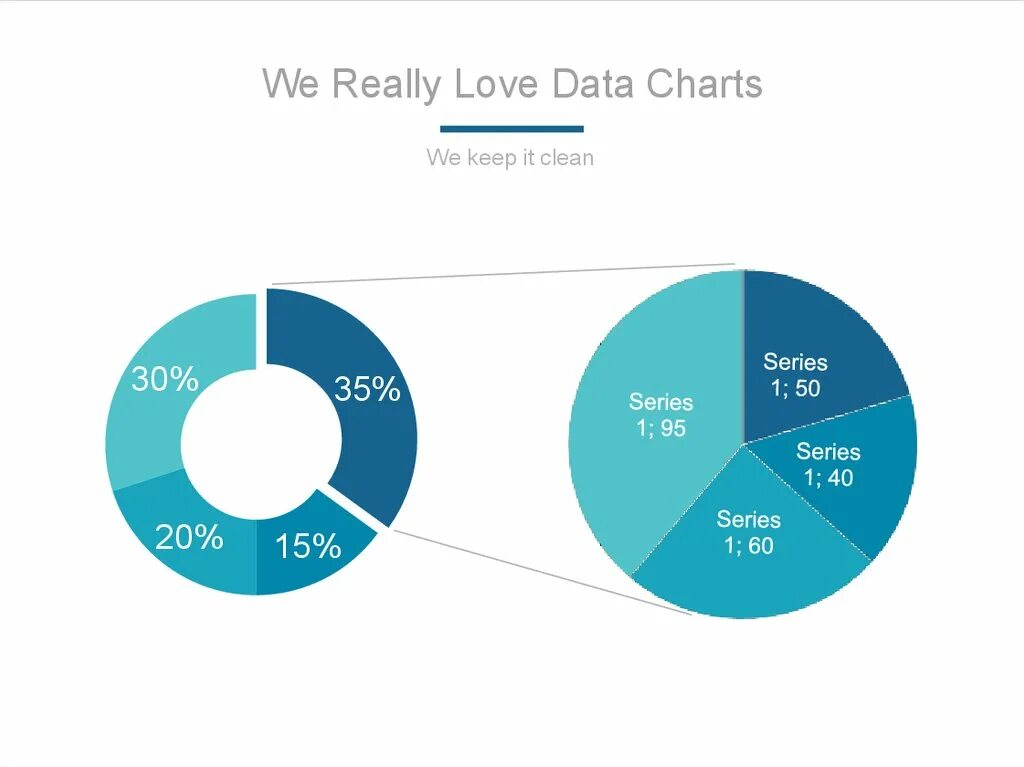 We Really Love Data Charts

We keep it clean

30%

35%

20%

15%

Series 1; 95

Series 1; 50

Series 1; 40

Series 1; 60